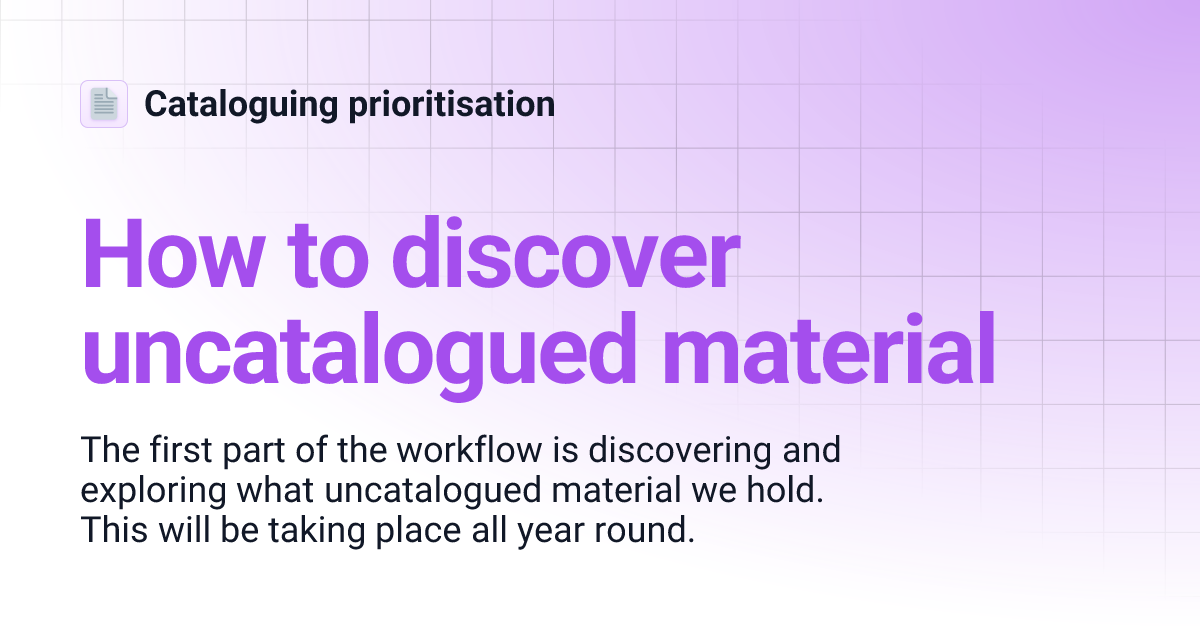 Cataloguing prioritisation

How to discover uncatalogued material

The first part of the workflow is discovering and exploring what uncatalogued material we hold. This will be taking place all year round.